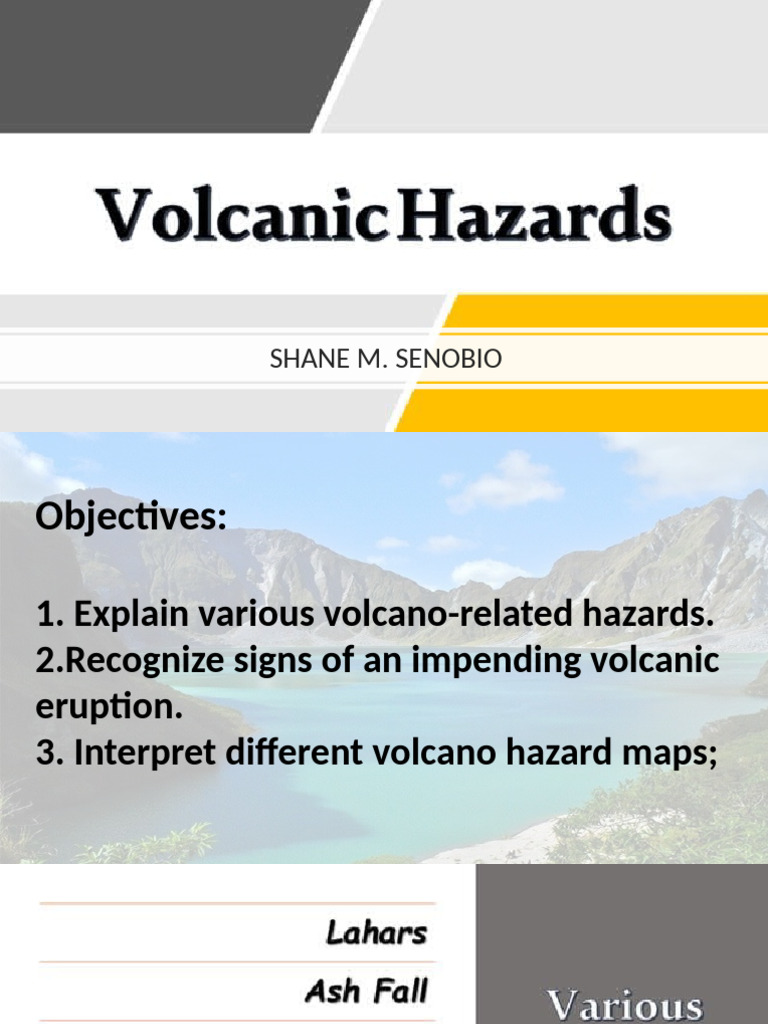 Volcanic Hazards

SHANE M. SENOBIO

Objectives:

1. Explain various volcano-related hazards.
2.Recognize signs of an impending volcanic eruption.
3. Interpret different volcano hazard maps;

Lahars
Ash Fall

Various